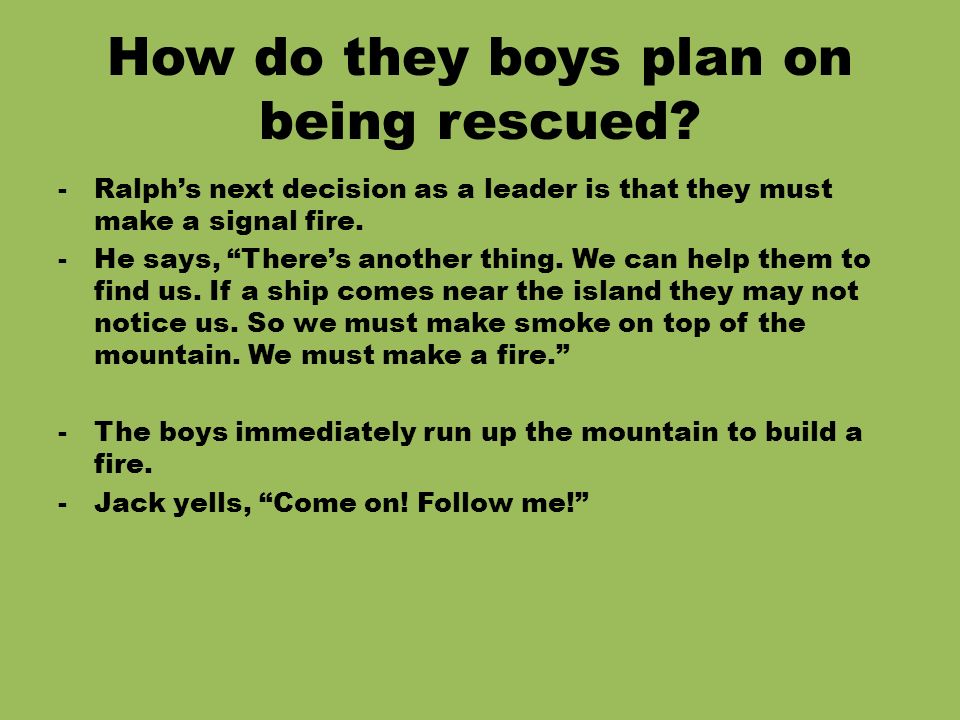 How do they boys plan on being rescued?

- Ralph’s next decision as a leader is that they must make a signal fire.
- He says, “There’s another thing. We can help them to find us. If a ship comes near the island they may not notice us. So we must make smoke on top of the mountain. We must make a fire.”

- The boys immediately run up the mountain to build a fire.
- Jack yells, “Come on! Follow me!”